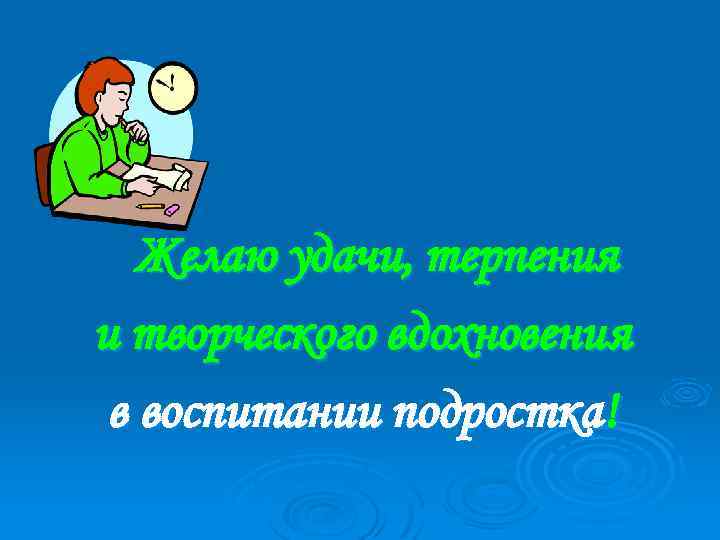 Желаю удачи, терпения
и творческого вдохновения
в воспитании подростка!